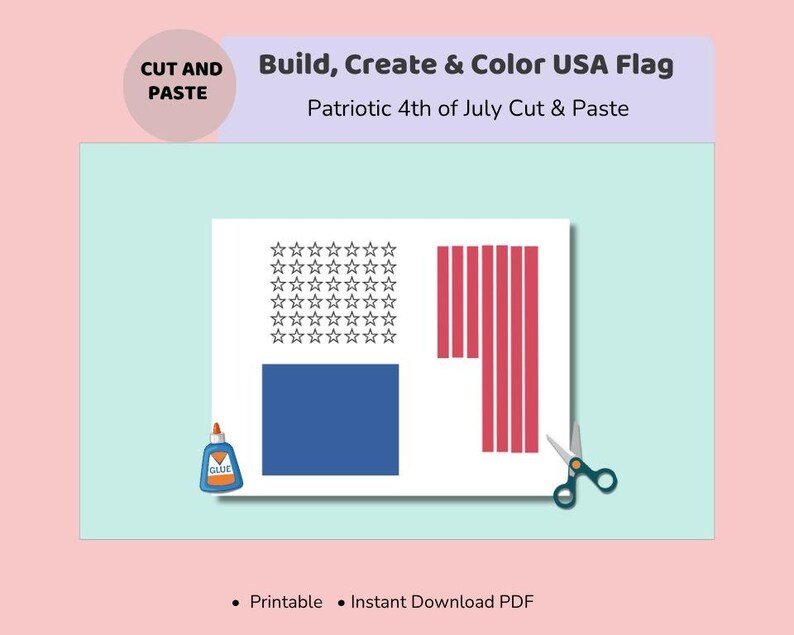 CUT AND PASTE

Build, Create & Color USA Flag

Patriotic 4th of July Cut & Paste

GLUE

• Printable • Instant Download PDF